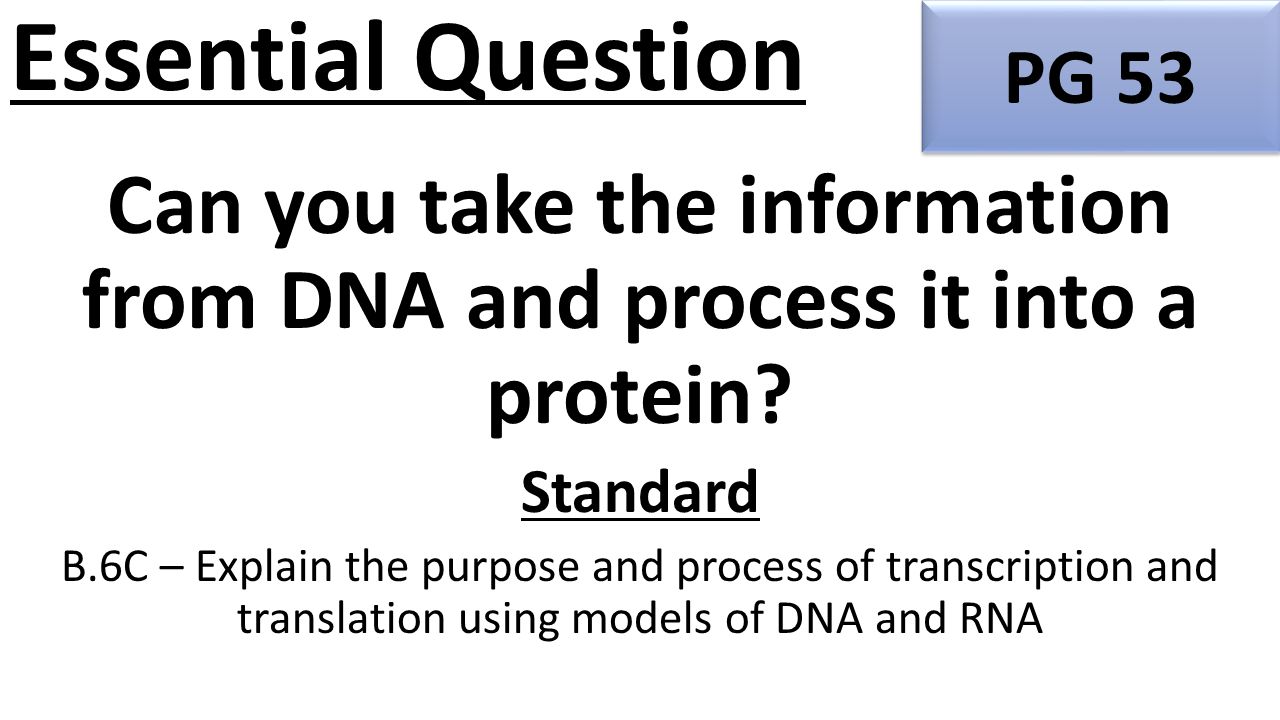 Essential Question

PG 53

Can you take the information from DNA and process it into a protein?

Standard

B.6C – Explain the purpose and process of transcription and translation using models of DNA and RNA